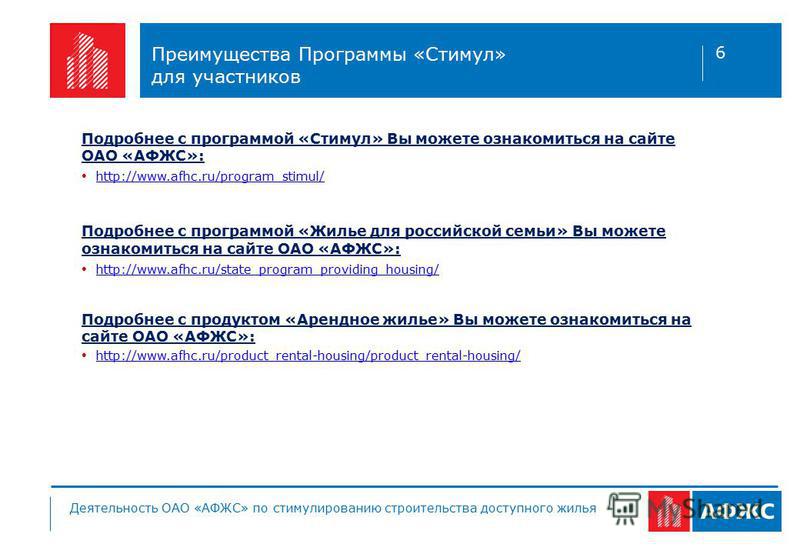 Преимущества Программы «Стимул» для участников

6

Подробнее с программой «Стимул» Вы можете ознакомиться на сайте ОАО «АФЖС»:

• http://www.afhc.ru/program_stimul/

Подробнее с программой «Жилье для российской семьи» Вы можете ознакомиться на сайте ОАО «АФЖС»:

• http://www.afhc.ru/state_program_providing_housing/

Подробнее с продуктом «Арендное жилье» Вы можете ознакомиться на сайте ОАО «АФЖС»:

• http://www.afhc.ru/product_rental-housing/product_rental-housing/

Деятельность ОАО «АФЖС» по стимулированию строительства доступного жилья

MyShared

АФЖС